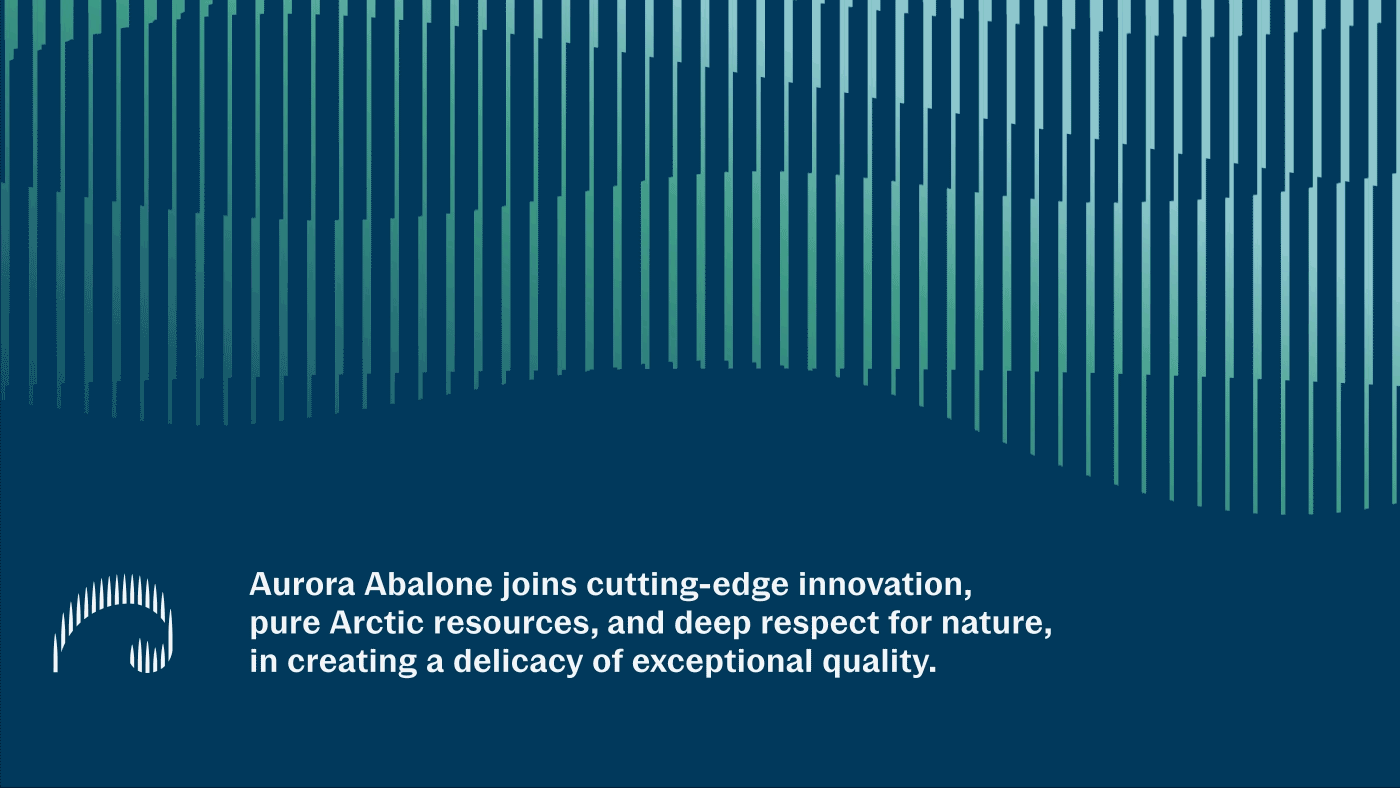 Aurora Abalone joins cutting-edge innovation, pure Arctic resources, and deep respect for nature, in creating a delicacy of exceptional quality.